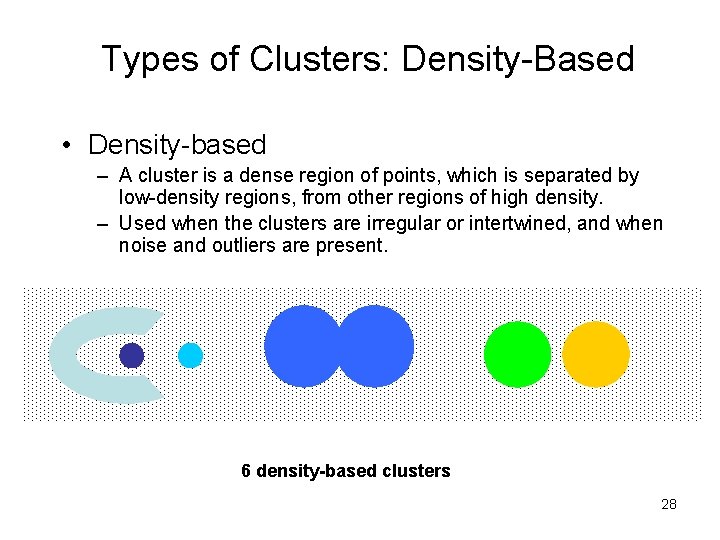 Types of Clusters: Density-Based

• Density-based
– A cluster is a dense region of points, which is separated by low-density regions, from other regions of high density.
– Used when the clusters are irregular or intertwined, and when noise and outliers are present.

6 density-based clusters

28